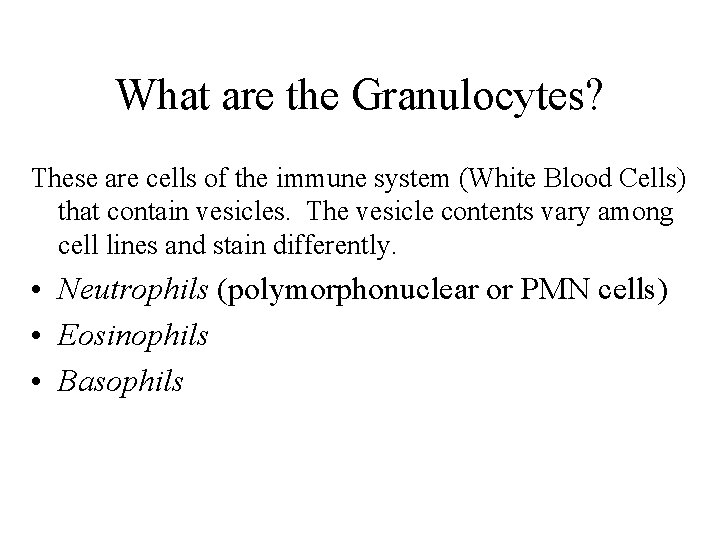 What are the Granulocytes?

These are cells of the immune system (White Blood Cells) that contain vesicles. The vesicle contents vary among cell lines and stain differently.

• Neutrophils (polymorphonuclear or PMN cells)
• Eosinophils
• Basophils